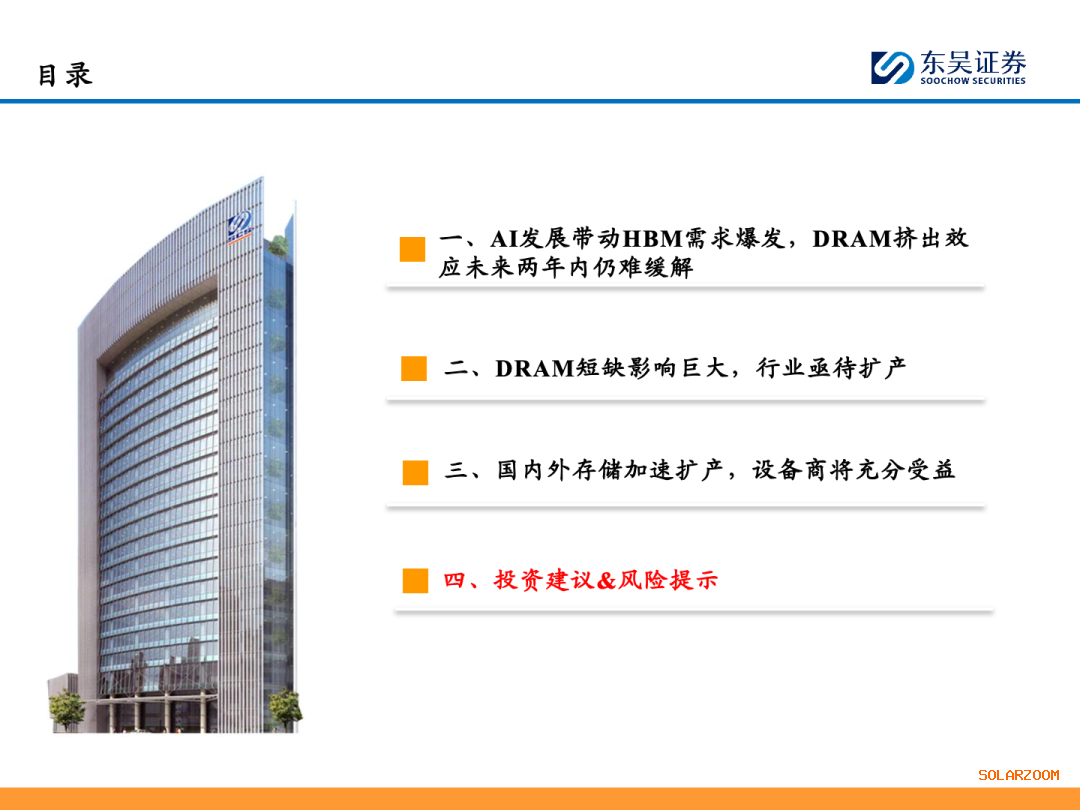 目录

东吴证券
SOOCHOW SECURITIES

一、AI发展带动HBM需求爆发，DRAM挤出效应未来两年内仍难缓解

二、DRAM短缺影响巨大，行业亟待扩产

三、国内外存储加速扩产，设备商将充分受益

四、投资建议&风险提示

SOLARZOOM